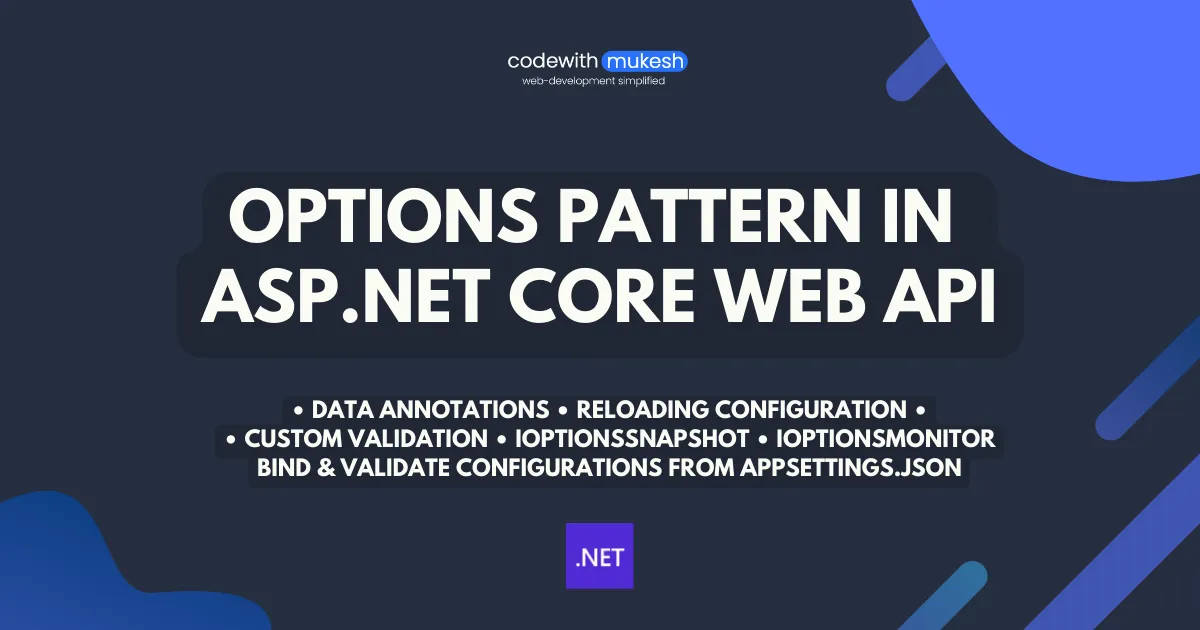 codewith mukesh
web-development simplified

OPTIONS PATTERN IN ASP.NET CORE WEB API

• DATA ANNOTATIONS • RELOADING CONFIGURATION •
• CUSTOM VALIDATION • IOPTIONSSNAPSHOT • IOPTIONSMONITOR
BIND & VALIDATE CONFIGURATIONS FROM APPSETTINGS.JSON

.NET